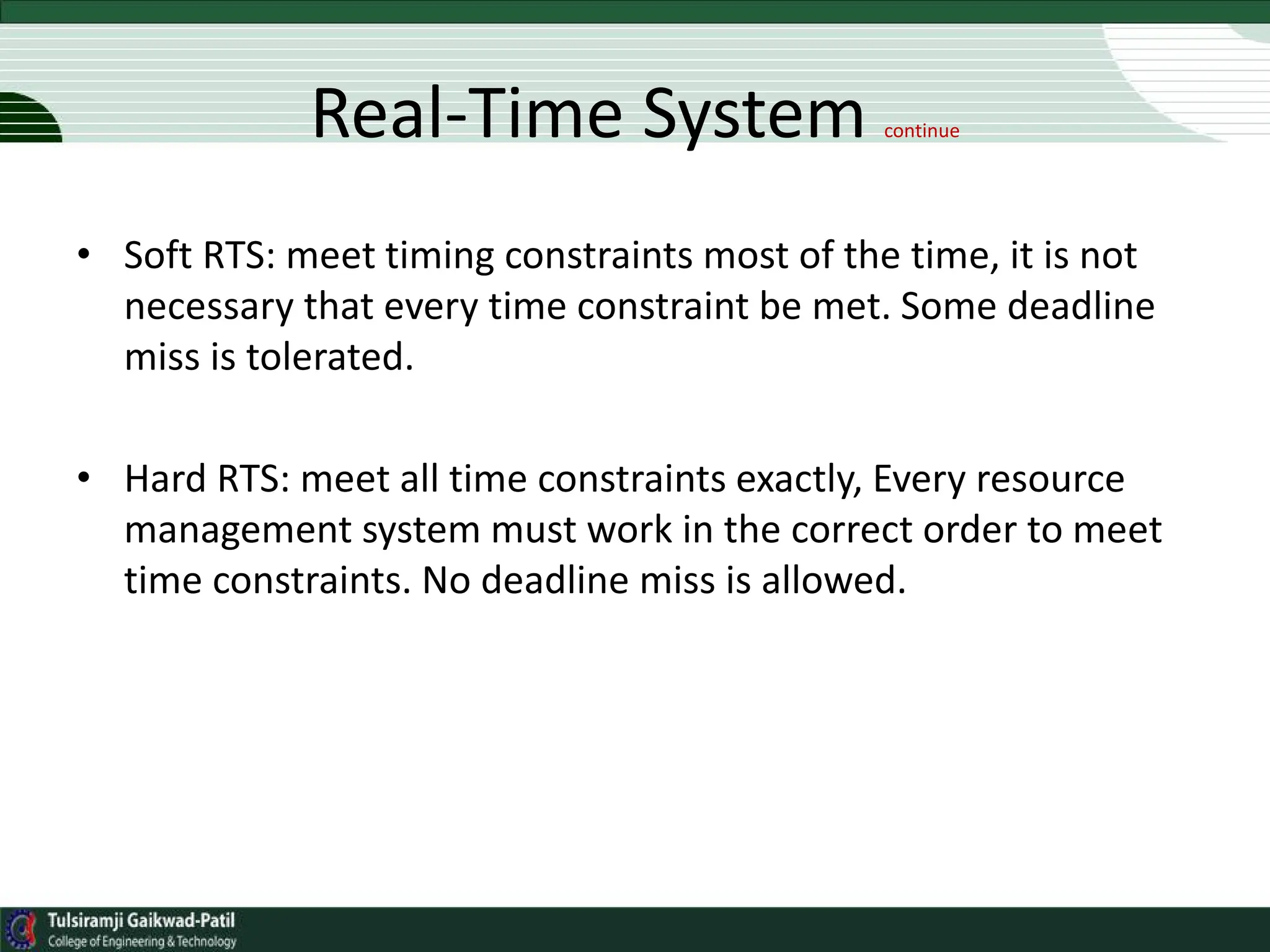 Real-Time System continue

• Soft RTS: meet timing constraints most of the time, it is not necessary that every time constraint be met. Some deadline miss is tolerated.

• Hard RTS: meet all time constraints exactly, Every resource management system must work in the correct order to meet time constraints. No deadline miss is allowed.

Tulsiramji Gaikwad-Patil
College of Engineering & Technology